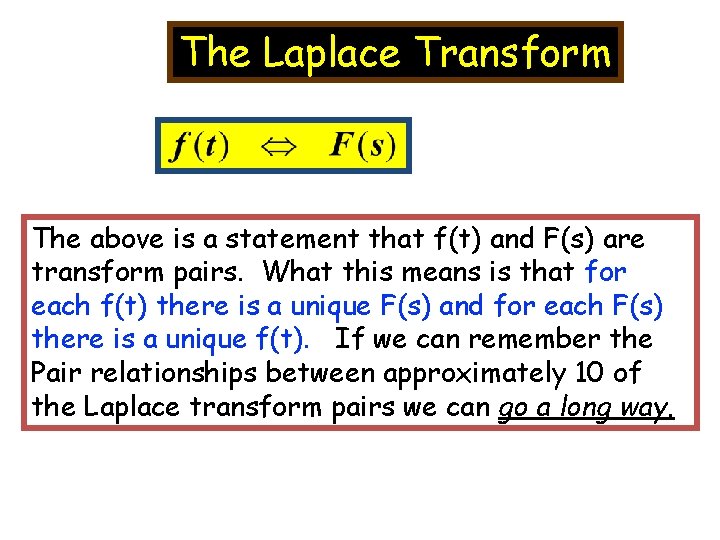 The Laplace Transform

$f(t) \Leftrightarrow F(s)$

The above is a statement that f(t) and F(s) are transform pairs. What this means is that for each f(t) there is a unique F(s) and for each F(s) there is a unique f(t). If we can remember the Pair relationships between approximately 10 of the Laplace transform pairs we can go a long way.